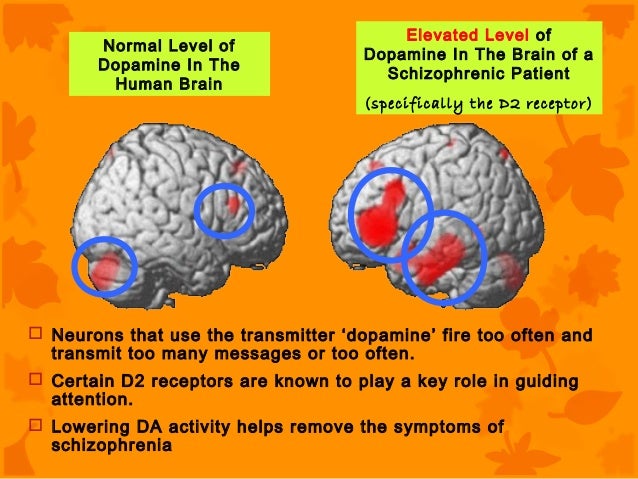 Normal Level of Dopamine In The Human Brain

Elevated Level of Dopamine In The Brain of a Schizophrenic Patient

(specifically the D2 receptor)

☐ Neurons that use the transmitter ‘dopamine’ fire too often and transmit too many messages or too often.

☐ Certain D2 receptors are known to play a key role in guiding attention.

☐ Lowering DA activity helps remove the symptoms of schizophrenia